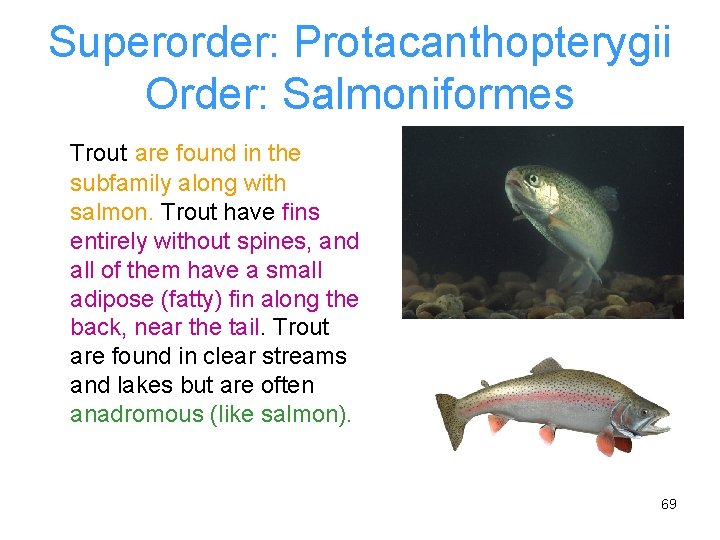 Superorder: Protacanthopterygii
Order: Salmoniformes

Trout are found in the subfamily along with salmon. Trout have fins entirely without spines, and all of them have a small adipose (fatty) fin along the back, near the tail. Trout are found in clear streams and lakes but are often anadromous (like salmon).

69